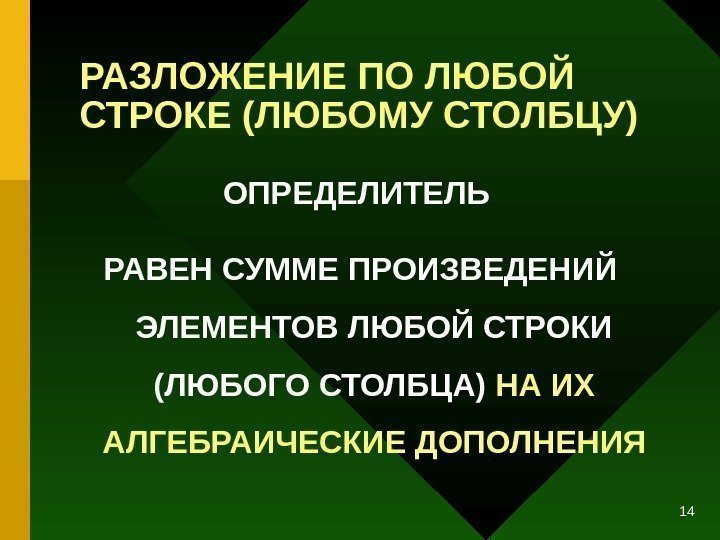 РАЗЛОЖЕНИЕ ПО ЛЮБОЙ СТРОКЕ (ЛЮБОМУ СТОЛБЦУ)

ОПРЕДЕЛИТЕЛЬ

РАВЕН СУММЕ ПРОИЗВЕДЕНИЙ ЭЛЕМЕНТОВ ЛЮБОЙ СТРОКИ (ЛЮБОГО СТОЛБЦА) НА ИХ АЛГЕБРАИЧЕСКИЕ ДОПОЛНЕНИЯ

14